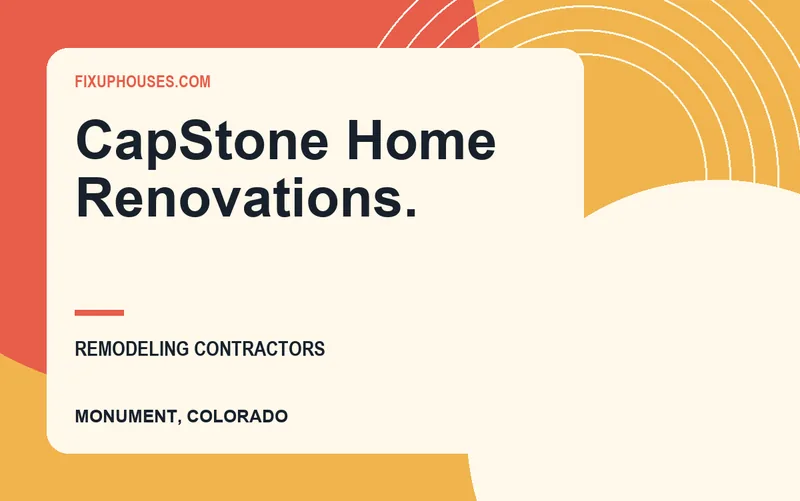 FIXUPHOUSES.COM

CapStone Home Renovations.

REMODELING CONTRACTORS

MONUMENT, COLORADO